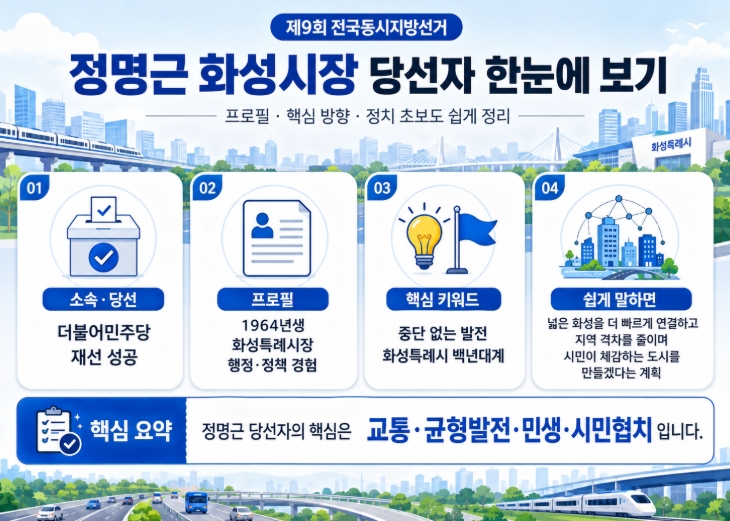 제9회 전국동시지방선거

정명근 화성시장 당선자 한눈에 보기

프로필 · 핵심 방향 · 정치 초보도 쉽게 정리

화성특례시

01

소속 · 당선

더불어민주당
재선 성공

02

프로필

1964년생
화성특례시장
행정·정책 경험

03

핵심 키워드

중단 없는 발전
화성특례시 백년대계

04

쉽게 말하면

넓은 화성을 더 빠르게 연결하고
지역 격차를 줄이며
시민이 체감하는 도시를
만들겠다는 계획

핵심 요약

정명근 당선자의 핵심은 교통·균형발전·민생·시민협치 입니다.